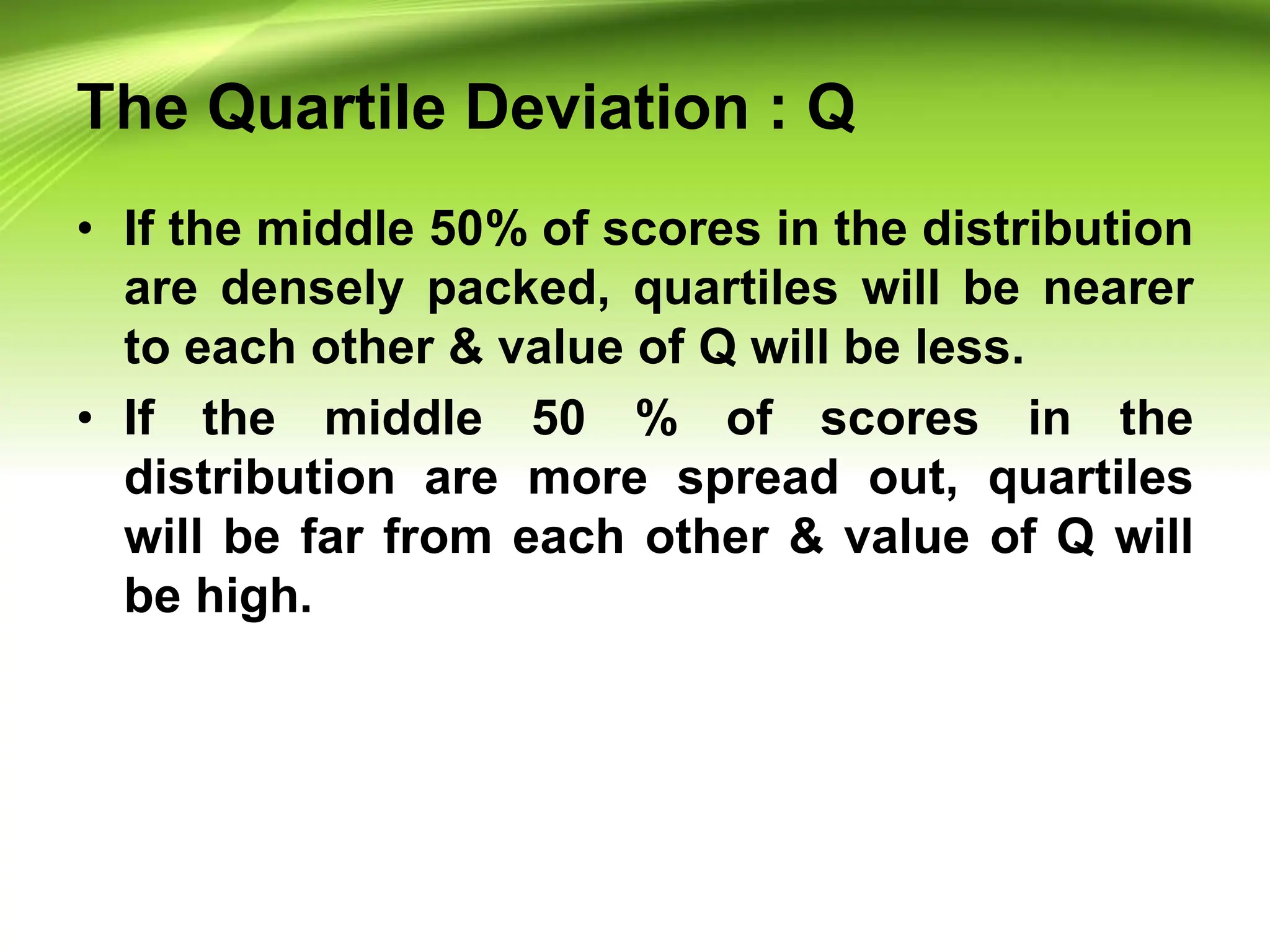 The Quartile Deviation : Q

• If the middle 50% of scores in the distribution are densely packed, quartiles will be nearer to each other & value of Q will be less.

• If the middle 50 % of scores in the distribution are more spread out, quartiles will be far from each other & value of Q will be high.